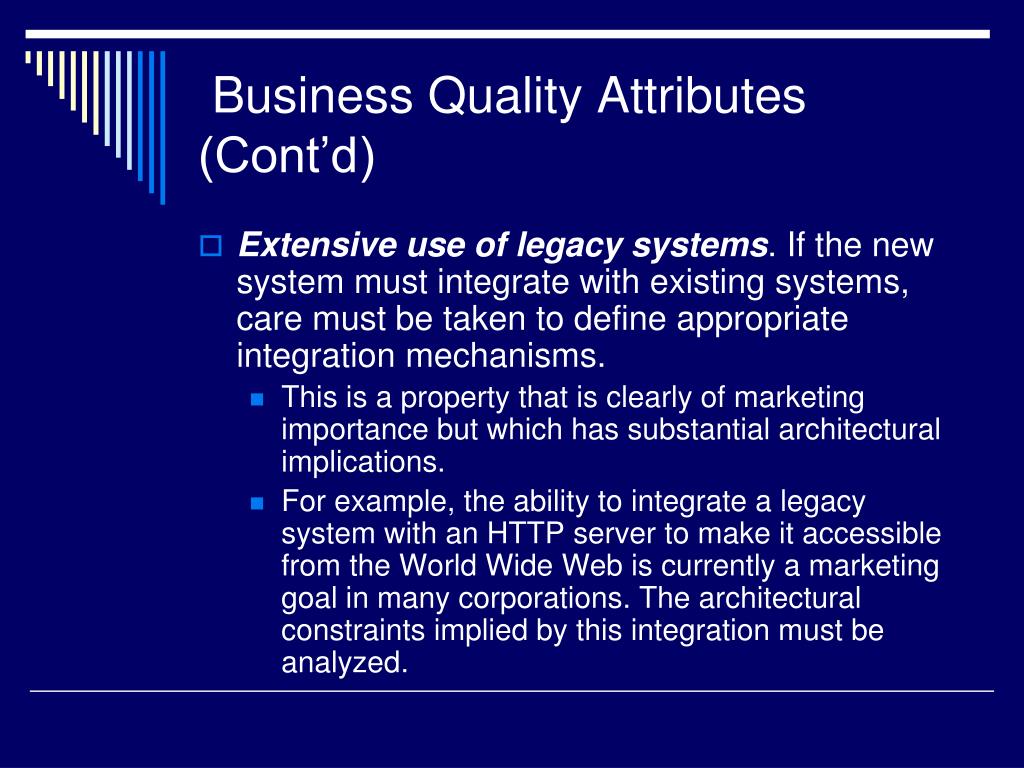 Business Quality Attributes (Cont’d)

Extensive use of legacy systems. If the new system must integrate with existing systems, care must be taken to define appropriate integration mechanisms.

This is a property that is clearly of marketing importance but which has substantial architectural implications.

For example, the ability to integrate a legacy system with an HTTP server to make it accessible from the World Wide Web is currently a marketing goal in many corporations. The architectural constraints implied by this integration must be analyzed.